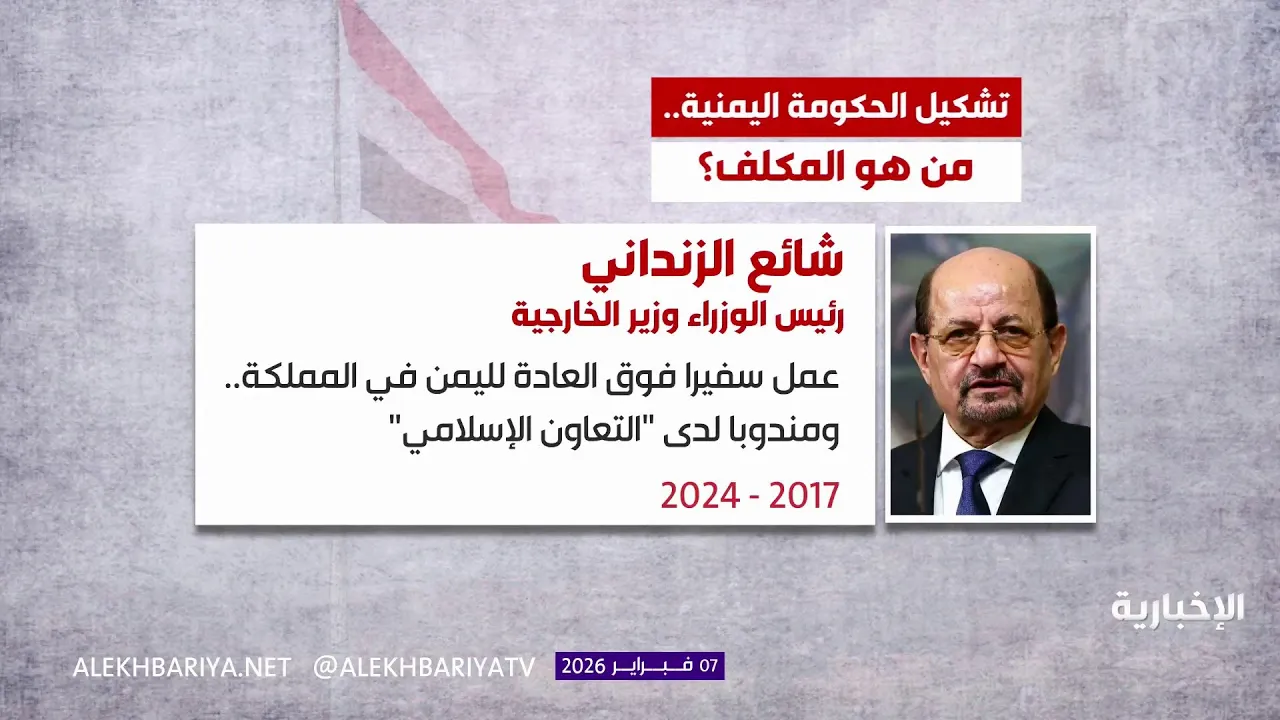 تشكيل الحكومة اليمنية..

من هو المكلف؟

شائع الزنداني

رئيس الوزراء وزير الخارجية

عمل سفيرا فوق العادة لليمن في المملكة.. ومندوبا لدى "التعاون الإسلامي"

2017 - 2024

الإخبارية

ALEKHBARIYA.NET @ALEKHBARIYATV 07 فبراير 2026